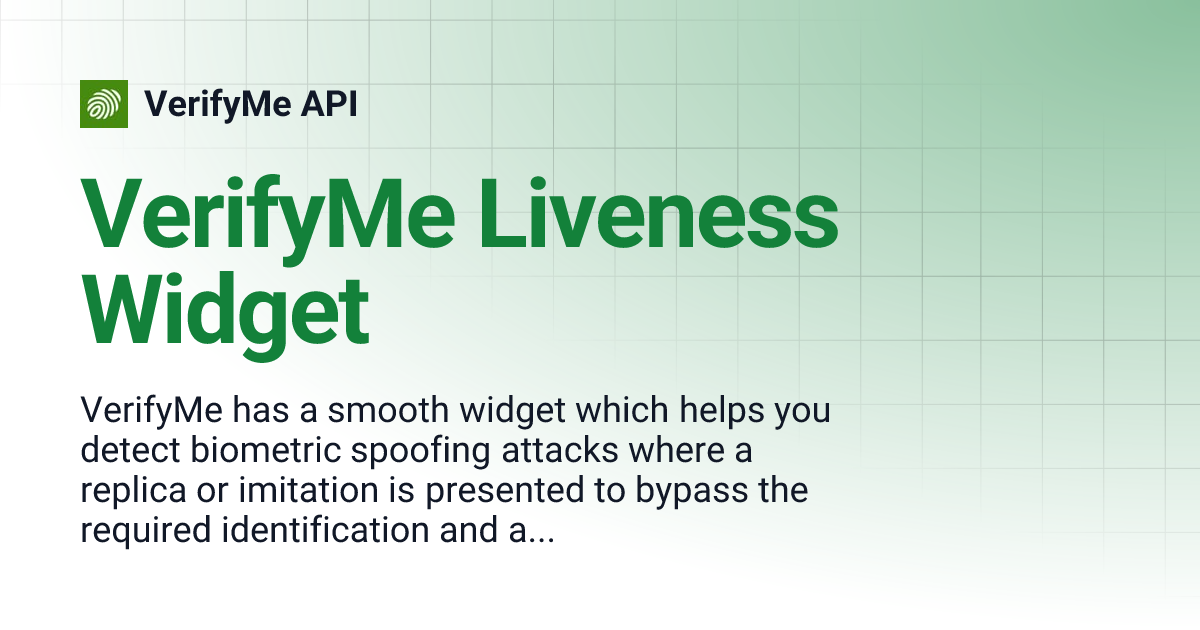 VerifyMe API

VerifyMe Liveness Widget

VerifyMe has a smooth widget which helps you detect biometric spoofing attacks where a replica or imitation is presented to bypass the required identification and a...